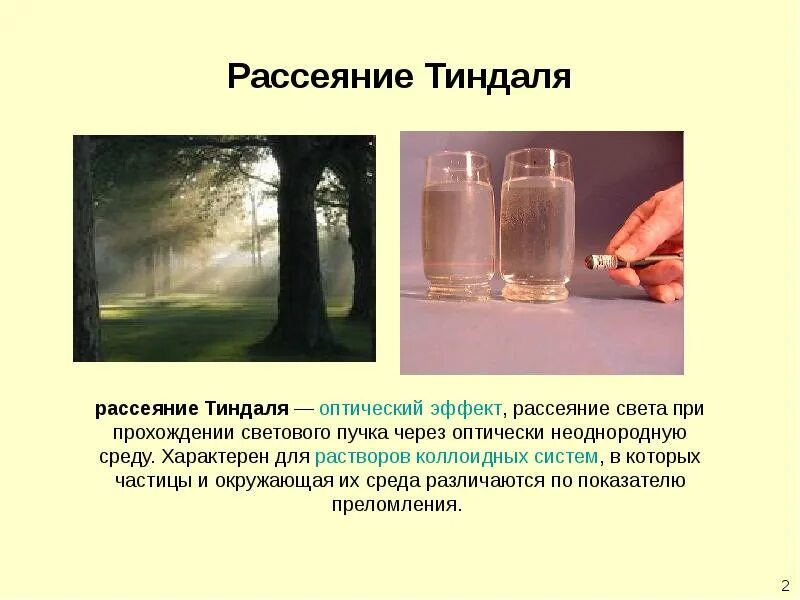 Рассеяние Тиндаля

рассеяние Тиндаля — оптический эффект, рассеяние света при прохождении светового пучка через оптически неоднородную среду. Характерен для растворов коллоидных систем, в которых частицы и окружающая их среда различаются по показателю преломления.

2